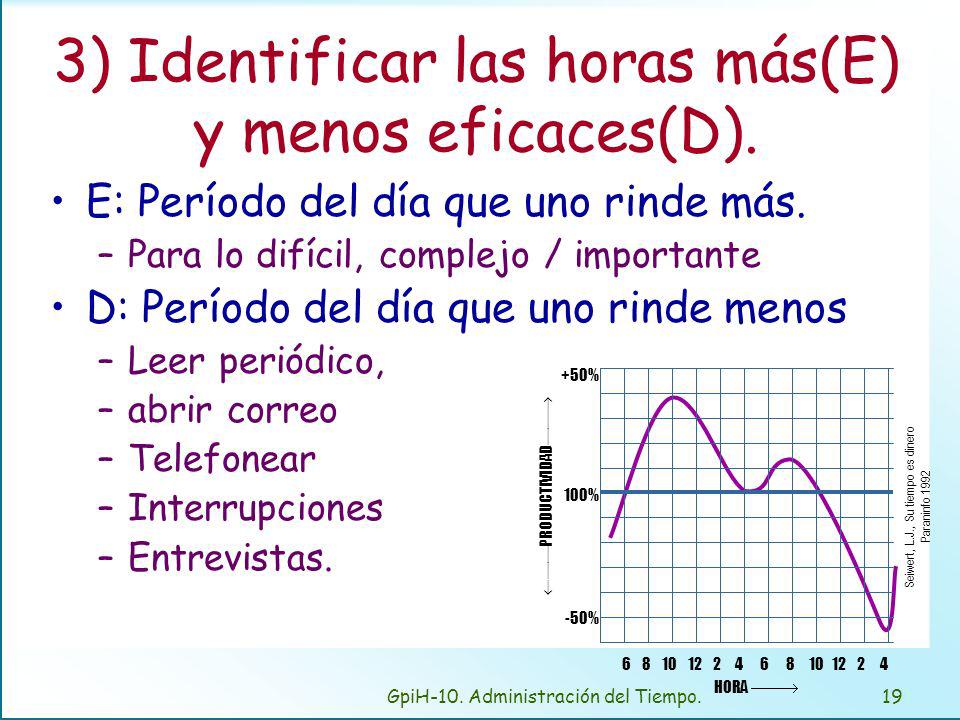 3) Identificar las horas más(E) y menos eficaces(D).

• E: Período del día que uno rinde más.
  – Para lo difícil, complejo / importante
• D: Período del día que uno rinde menos
  – Leer periódico,
  – abrir correo
  – Telefonear
  – Interrupciones
  – Entrevistas.

+50%
100%
-50%
PRODUCTIVIDAD
6 8 10 12 2 4 6 8 10 12 2 4
HORA
Seiwert, L.J., Su tiempo es dinero Paraninfo 1992

GpiH-10. Administración del Tiempo. 19